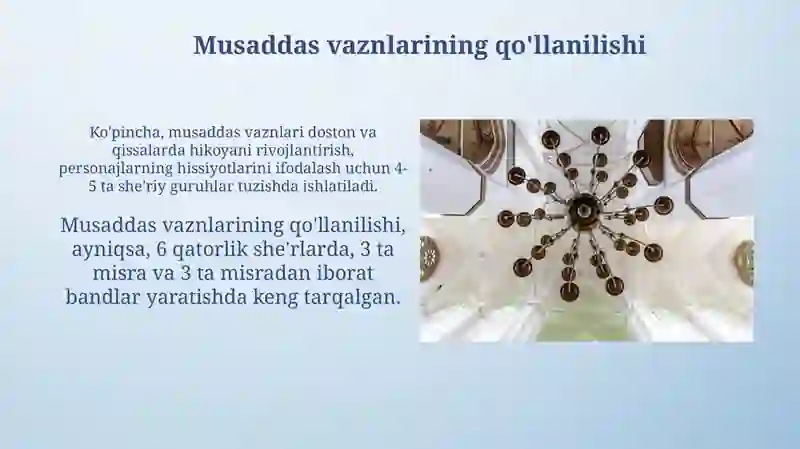 Musaddas vaznlarining qo'llanilishi

Ko'pincha, musaddas vaznlari doston va qissalarda hikoyani rivojlantirish, personajlarning hissiyotlarini ifodalash uchun 4-5 ta she'riy guruhlar tuzishda ishlatiladi.

Musaddas vaznlarining qo'llanilishi, ayniqsa, 6 qatorlik she'rlarda, 3 ta misra va 3 ta misradan iborat bandlar yaratishda keng tarqalgan.